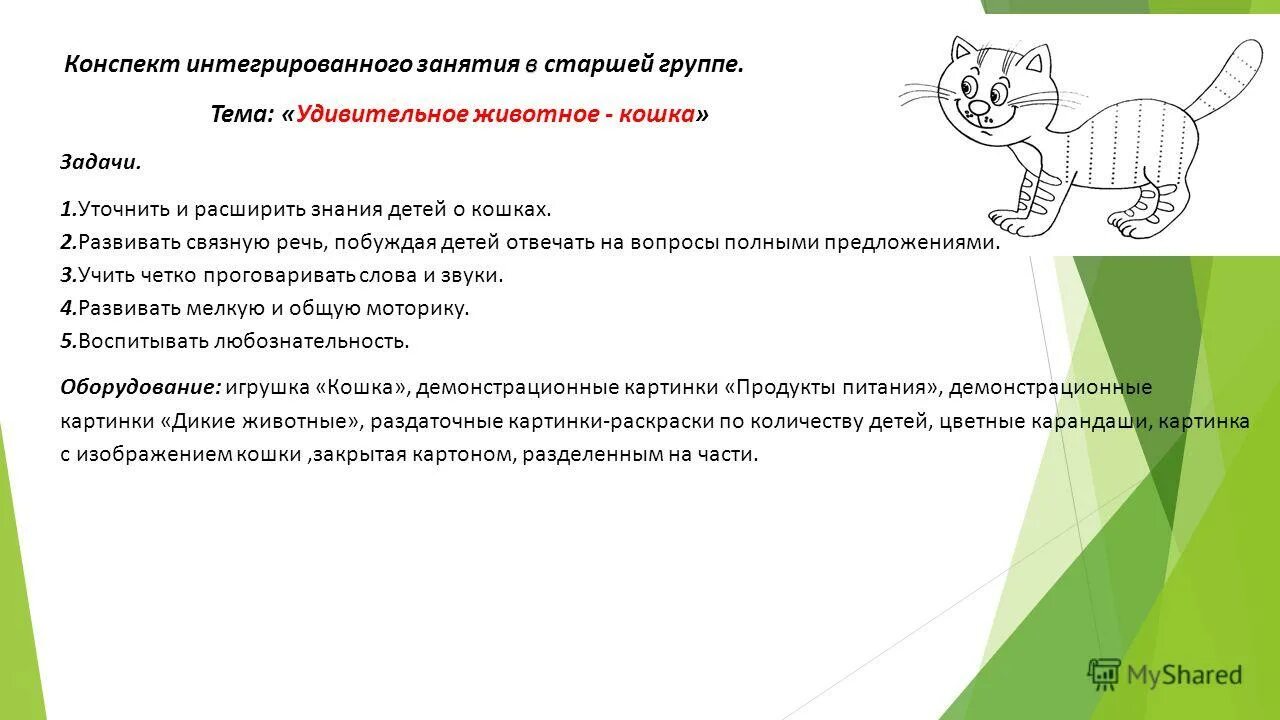 Конспект интегрированного занятия в старшей группе.

Тема: «Удивительное животное - кошка»

Задачи.

1.Уточнить и расширить знания детей о кошках.
2.Развивать связную речь, побуждая детей отвечать на вопросы полными предложениями.
3.Учить четко проговаривать слова и звуки.
4.Развивать мелкую и общую моторику.
5.Воспитывать любознательность.

Оборудование: игрушка «Кошка», демонстрационные картинки «Продукты питания», демонстрационные картинки «Дикие животные», раздаточные картинки-раскраски по количеству детей, цветные карандаши, картинка с изображением кошки ,закрытая картоном, разделенным на части.

MyShared